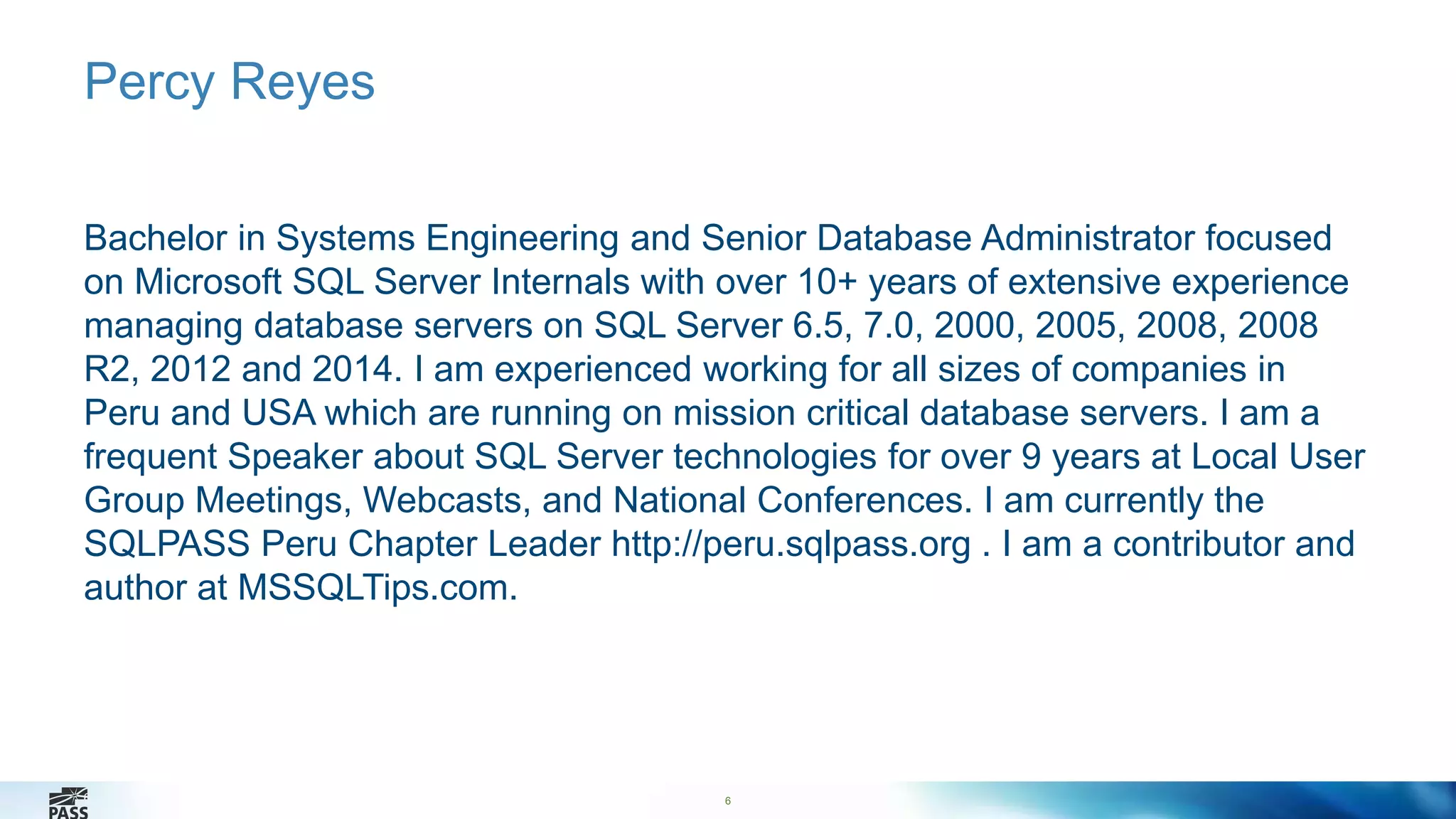 Percy Reyes

Bachelor in Systems Engineering and Senior Database Administrator focused on Microsoft SQL Server Internals with over 10+ years of extensive experience managing database servers on SQL Server 6.5, 7.0, 2000, 2005, 2008, 2008 R2, 2012 and 2014. I am experienced working for all sizes of companies in Peru and USA which are running on mission critical database servers. I am a frequent Speaker about SQL Server technologies for over 9 years at Local User Group Meetings, Webcasts, and National Conferences. I am currently the SQLPASS Peru Chapter Leader http://peru.sqlpass.org . I am a contributor and author at MSSQLTips.com.

PASS

6